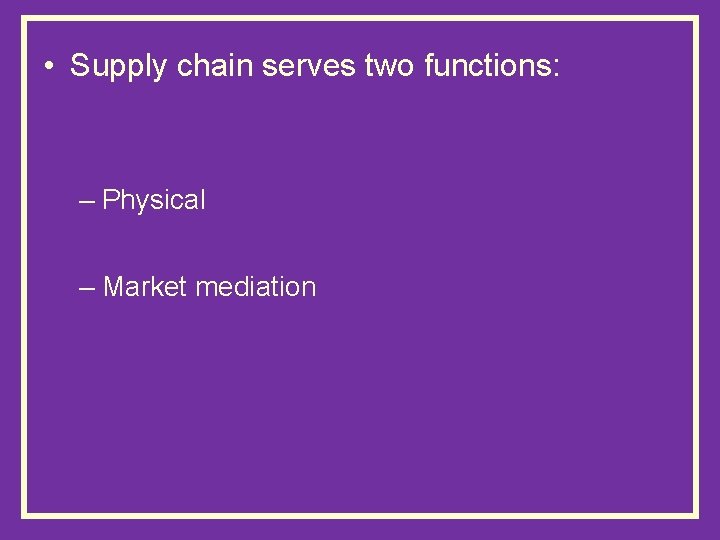 • Supply chain serves two functions:

– Physical

– Market mediation